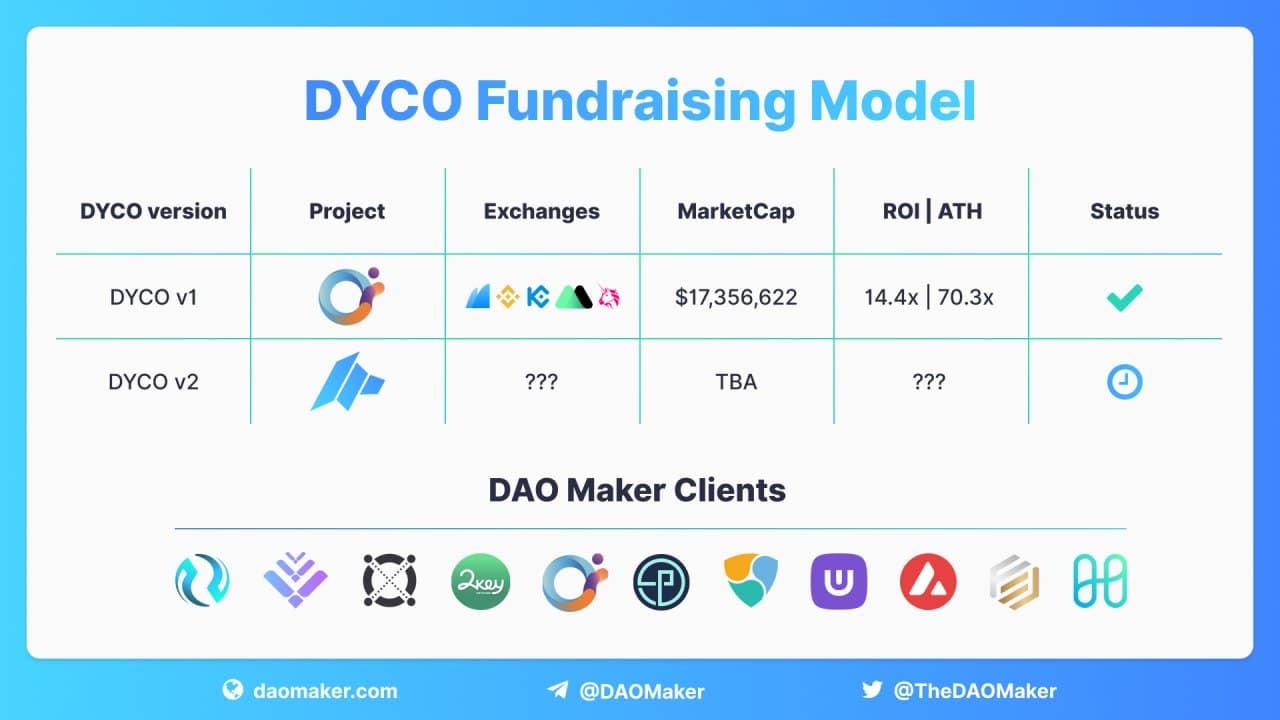 DYCO Fundraising Model

| DYCO version | Project | Exchanges | MarketCap | ROI \| ATH | Status |
|---|---|---|---|---|---|
| DYCO v1 | | | $17,356,622 | 14.4x \| 70.3x | |
| DYCO v2 | | ??? | TBA | ??? | |

DAO Maker Clients

2key

daomaker.com @DAOMaker @TheDAOMaker